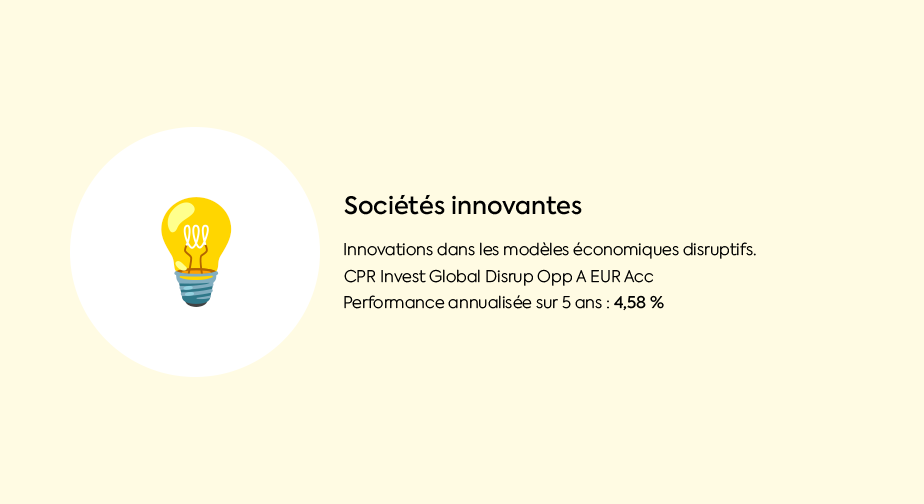 Sociétés innovantes

Innovations dans les modèles économiques disruptifs.
CPR Invest Global Disrup Opp A EUR Acc
Performance annualisée sur 5 ans : 4,58 %